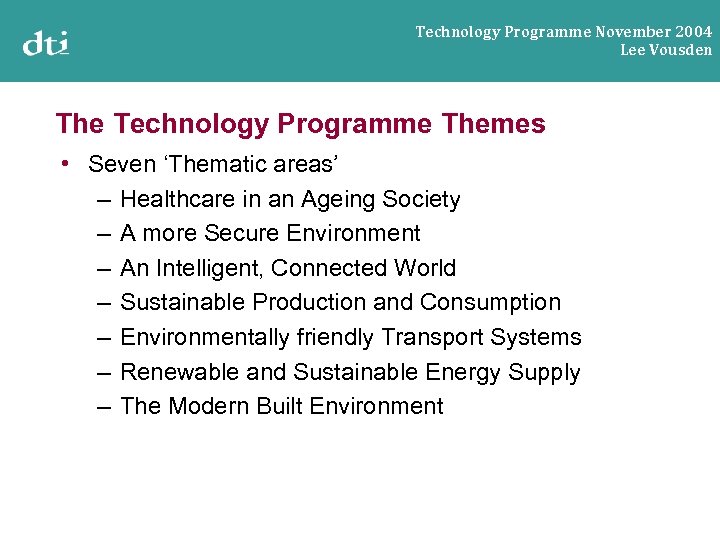 dti

Technology Programme November 2004
Lee Vousden

The Technology Programme Themes

• Seven ‘Thematic areas’
– Healthcare in an Ageing Society
– A more Secure Environment
– An Intelligent, Connected World
– Sustainable Production and Consumption
– Environmentally friendly Transport Systems
– Renewable and Sustainable Energy Supply
– The Modern Built Environment